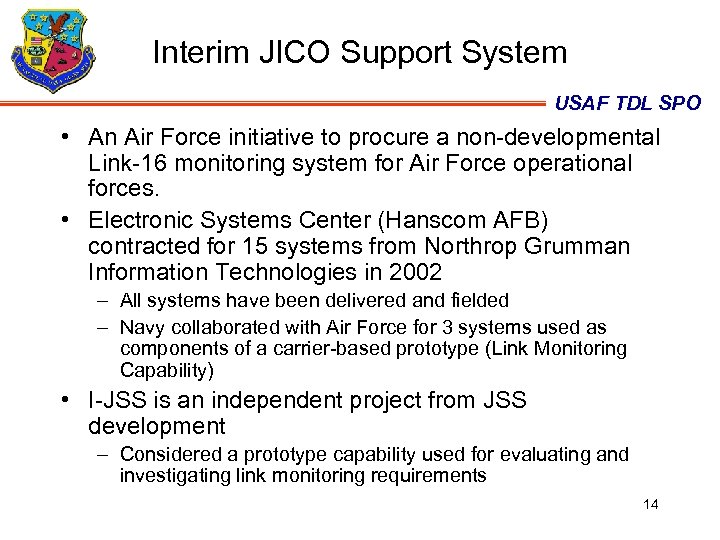 Interim JICO Support System

USAF TDL SPO

• An Air Force initiative to procure a non-developmental Link-16 monitoring system for Air Force operational forces.

• Electronic Systems Center (Hanscom AFB) contracted for 15 systems from Northrop Grumman Information Technologies in 2002

– All systems have been delivered and fielded

– Navy collaborated with Air Force for 3 systems used as components of a carrier-based prototype (Link Monitoring Capability)

• I-JSS is an independent project from JSS development

– Considered a prototype capability used for evaluating and investigating link monitoring requirements

14